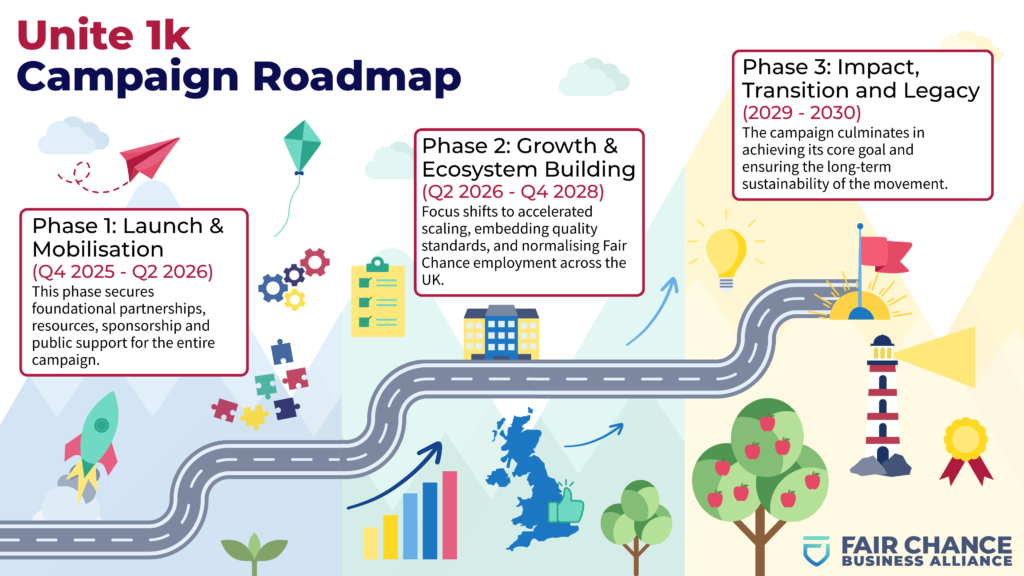 Unite 1k
Campaign Roadmap

Phase 1: Launch & Mobilisation
(Q4 2025 - Q2 2026)
This phase secures foundational partnerships, resources, sponsorship and public support for the entire campaign.

Phase 2: Growth & Ecosystem Building
(Q2 2026 - Q4 2028)
Focus shifts to accelerated scaling, embedding quality standards, and normalising Fair Chance employment across the UK.

Phase 3: Impact, Transition and Legacy
(2029 - 2030)
The campaign culminates in achieving its core goal and ensuring the long-term sustainability of the movement.

FAIR CHANCE
BUSINESS ALLIANCE